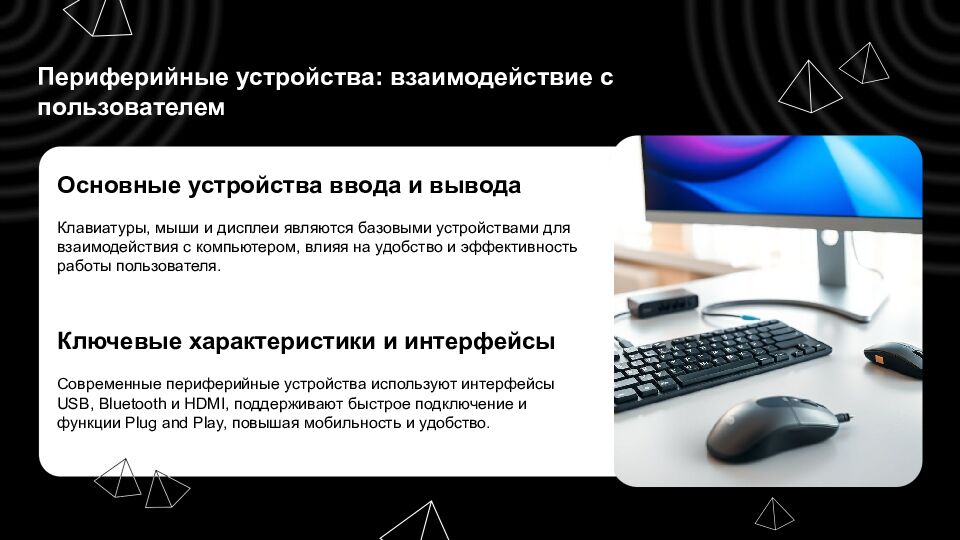 Периферийные устройства: взаимодействие с пользователем

Основные устройства ввода и вывода

Клавиатуры, мыши и дисплеи являются базовыми устройствами для взаимодействия с компьютером, влияя на удобство и эффективность работы пользователя.

Ключевые характеристики и интерфейсы

Современные периферийные устройства используют интерфейсы USB, Bluetooth и HDMI, поддерживают быстрое подключение и функции Plug and Play, повышая мобильность и удобство.